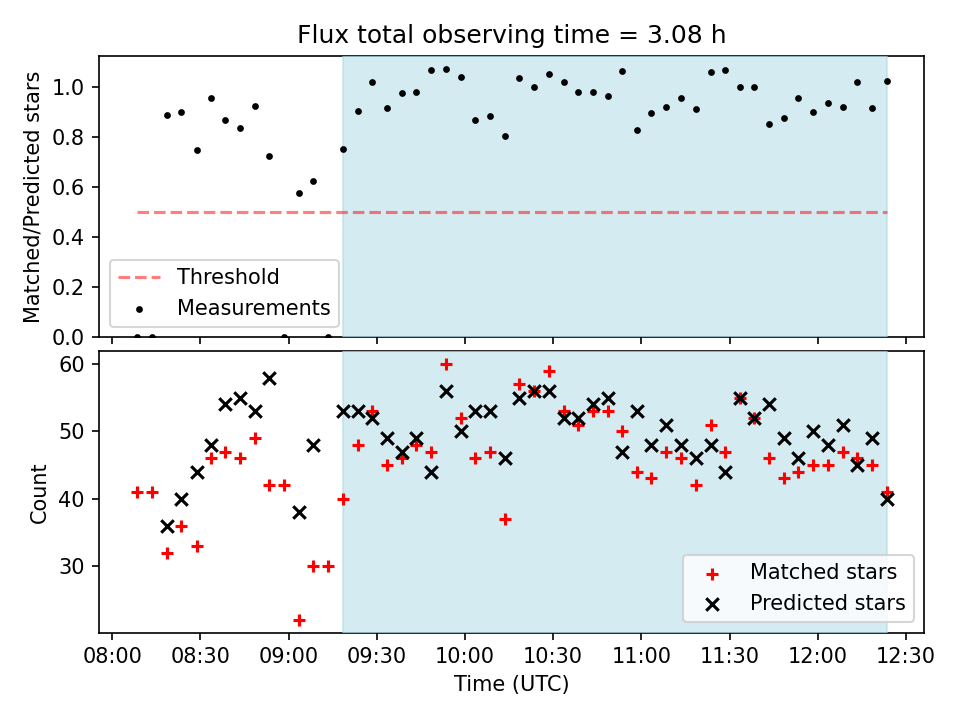 Flux total observing time = 3.08 h

Matched/Predicted stars

1.0
0.8
0.6
0.4
0.2
0.0

Threshold
Measurements

Count

60
50
40
30

Matched stars
Predicted stars

08:00 08:30 09:00 09:30 10:00 10:30 11:00 11:30 12:00 12:30

Time (UTC)